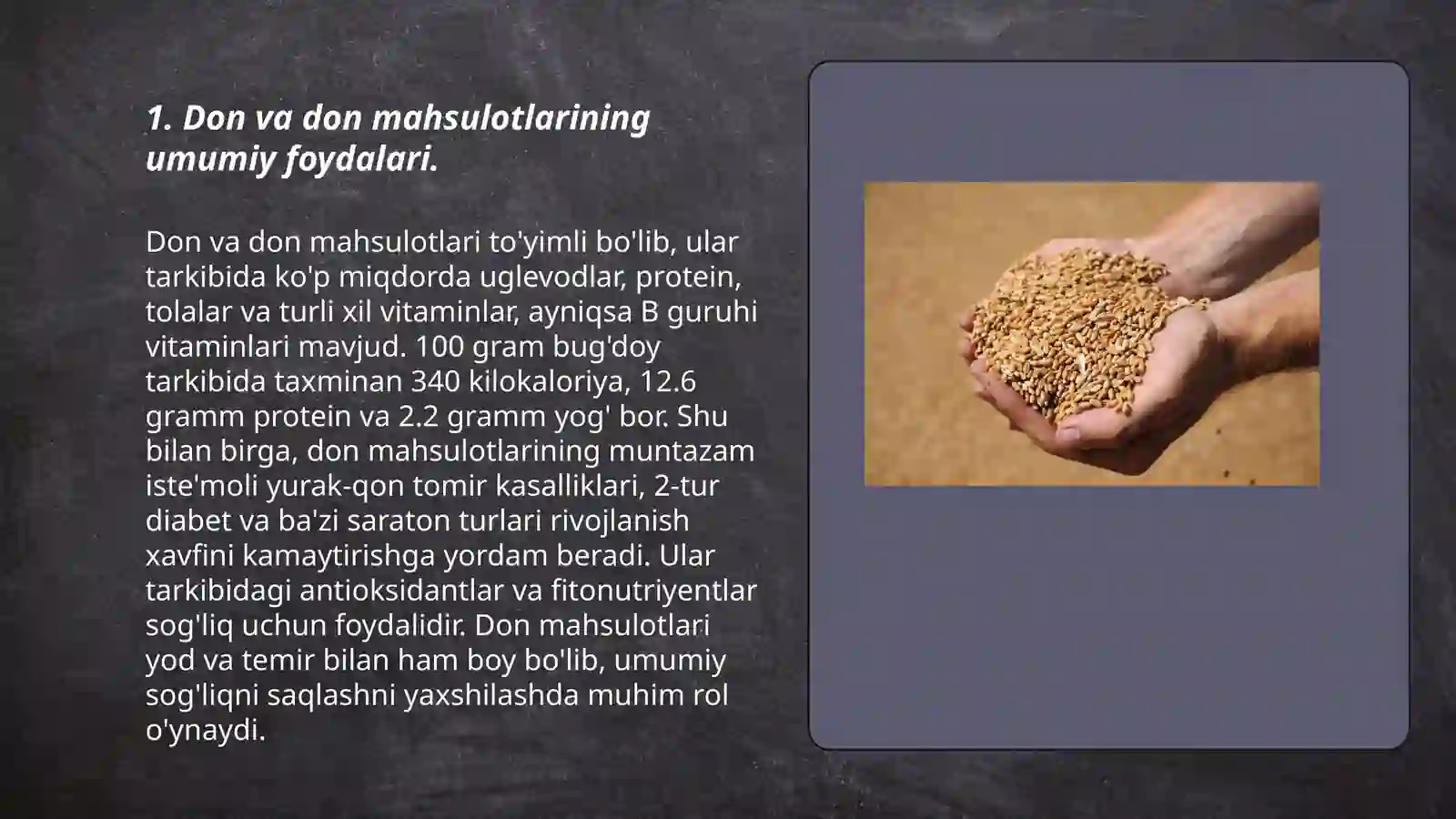 1. Don va don mahsulotlarining umumiy foydalari.

Don va don mahsulotlari to'yimli bo'lib, ular tarkibida ko'p miqdorda uglevodlar, protein, tolalar va turli xil vitaminlar, ayniqsa B guruhi vitaminlari mavjud. 100 gram bug'doy tarkibida taxminan 340 kilokaloriya, 12.6 gramm protein va 2.2 gramm yog' bor. Shu bilan birga, don mahsulotlarining muntazam iste'moli yurak-qon tomir kasalliklari, 2-tur diabet va ba'zi saraton turlari rivojlanish xavfini kamaytirishga yordam beradi. Ular tarkibidagi antioksidantlar va fitonutriyentlar sog'liq uchun foydalidir. Don mahsulotlari yod va temir bilan ham boy bo'lib, umumiy sog'liqni saqlashni yaxshilashda muhim rol o'ynaydi.